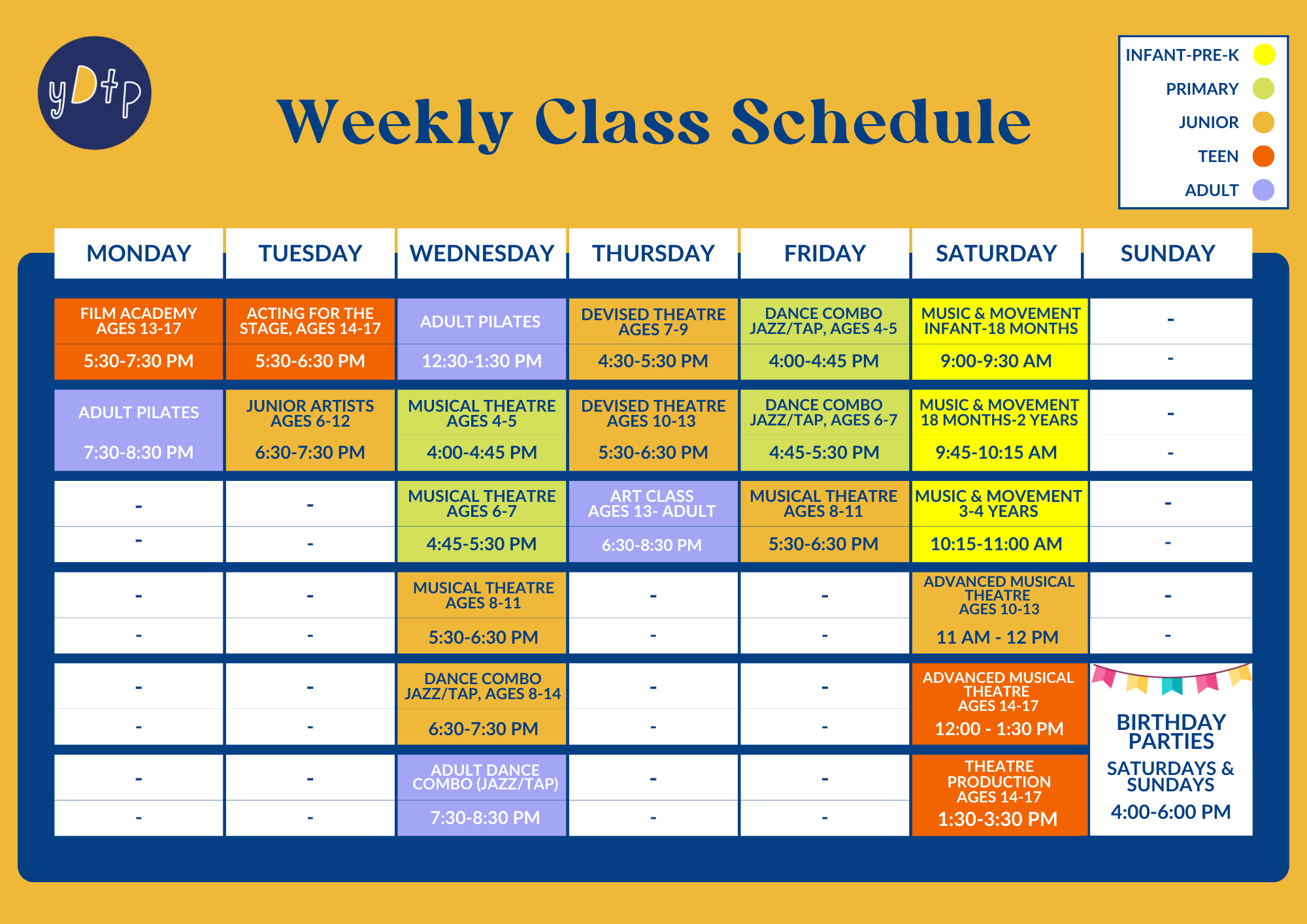 yDtp

Weekly Class Schedule

INFANT-PRE-K
PRIMARY
JUNIOR
TEEN
ADULT

| MONDAY | TUESDAY | WEDNESDAY | THURSDAY | FRIDAY | SATURDAY | SUNDAY |
|---|---|---|---|---|---|---|
| FILM ACADEMY AGES 13-17 | ACTING FOR THE STAGE, AGES 14-17 | ADULT PILATES | DEVISED THEATRE AGES 7-9 | DANCE COMBO JAZZ/TAP, AGES 4-5 | MUSIC & MOVEMENT INFANT-18 MONTHS | - |
| 5:30-7:30 PM | 5:30-6:30 PM | 12:30-1:30 PM | 4:30-5:30 PM | 4:00-4:45 PM | 9:00-9:30 AM | - |
| ADULT PILATES | JUNIOR ARTISTS AGES 6-12 | MUSICAL THEATRE AGES 4-5 | DEVISED THEATRE AGES 10-13 | DANCE COMBO JAZZ/TAP, AGES 6-7 | MUSIC & MOVEMENT 18 MONTHS-2 YEARS | - |
| 7:30-8:30 PM | 6:30-7:30 PM | 4:00-4:45 PM | 5:30-6:30 PM | 4:45-5:30 PM | 9:45-10:15 AM | - |
| - | - | MUSICAL THEATRE AGES 6-7 | ART CLASS AGES 13- ADULT | MUSICAL THEATRE AGES 8-11 | MUSIC & MOVEMENT 3-4 YEARS | - |
| - | - | 4:45-5:30 PM | 6:30-8:30 PM | 5:30-6:30 PM | 10:15-11:00 AM | - |
| - | - | MUSICAL THEATRE AGES 8-11 | - | - | ADVANCED MUSICAL THEATRE AGES 10-13 | - |
| - | - | 5:30-6:30 PM | - | - | 11 AM - 12 PM | - |
| - | - | DANCE COMBO JAZZ/TAP, AGES 8-14 | - | - | ADVANCED MUSICAL THEATRE AGES 14-17 | BIRTHDAY PARTIES |
| - | - | 6:30-7:30 PM | - | - | 12:00 - 1:30 PM | SATURDAYS & SUNDAYS |
| - | - | ADULT DANCE COMBO (JAZZ/TAP) | - | - | THEATRE PRODUCTION AGES 14-17 | 4:00-6:00 PM |
| - | - | 7:30-8:30 PM | - | - | 1:30-3:30 PM | |